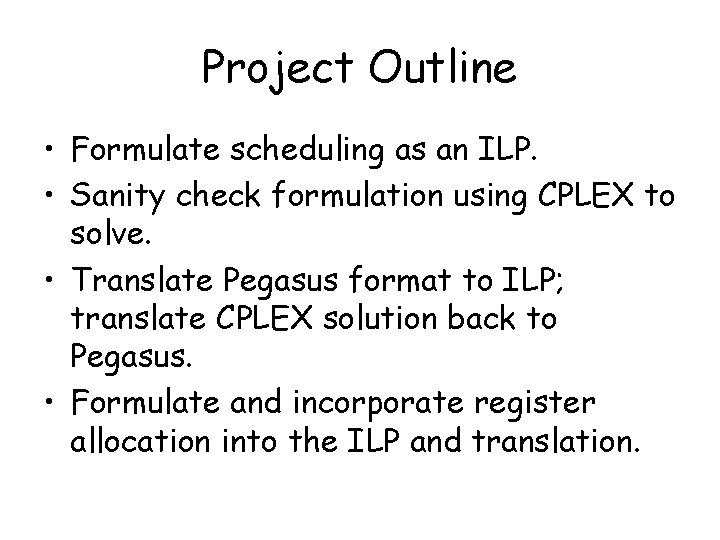 Project Outline

• Formulate scheduling as an ILP.
• Sanity check formulation using CPLEX to solve.
• Translate Pegasus format to ILP; translate CPLEX solution back to Pegasus.
• Formulate and incorporate register allocation into the ILP and translation.